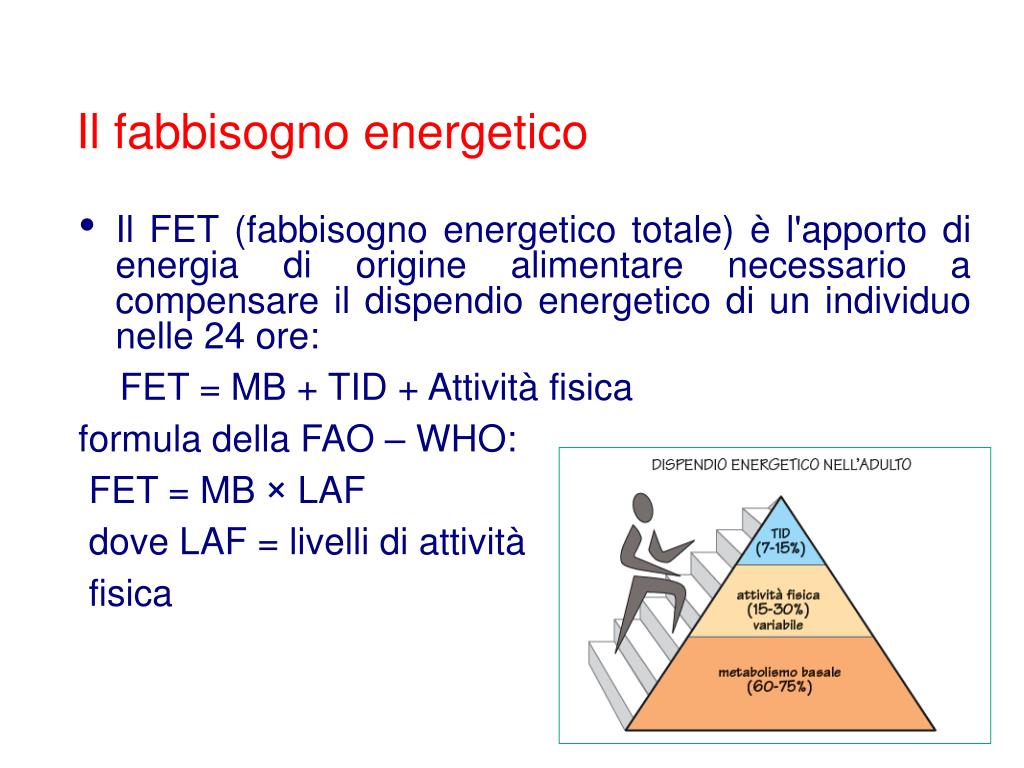 Il fabbisogno energetico

• Il FET (fabbisogno energetico totale) è l'apporto di energia di origine alimentare necessario a compensare il dispendio energetico di un individuo nelle 24 ore:

FET = MB + TID + Attività fisica

formula della FAO – WHO:

FET = MB × LAF

dove LAF = livelli di attività fisica

DISPENDIO ENERGETICO NELL'ADULTO

TID (7-15%)

attività fisica (15-30%) variabile

metabolismo basale (60-75%)